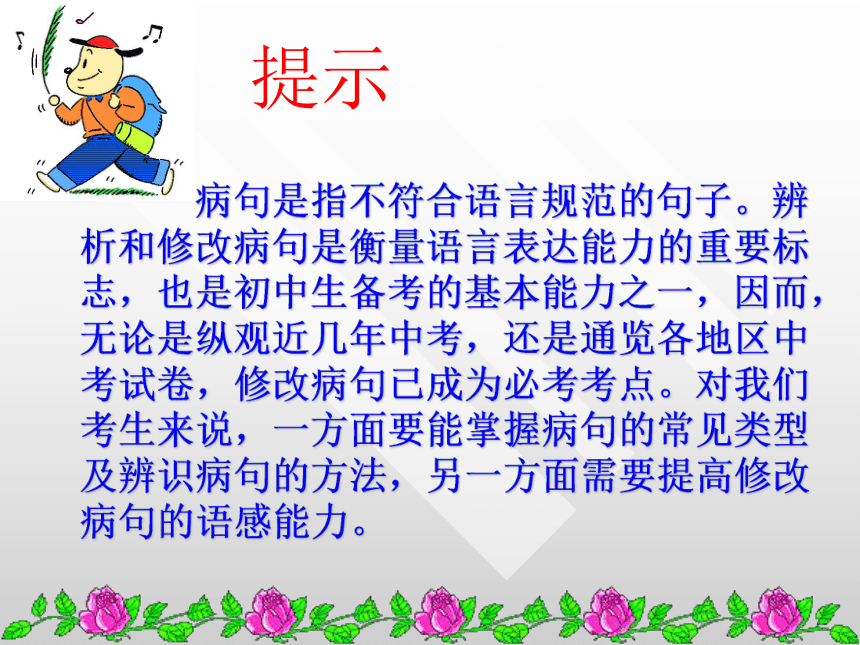 提示

病句是指不符合语言规范的句子。辨析和修改病句是衡量语言表达能力的重要标志，也是初中生备考的基本能力之一，因而，无论是纵观近几年中考，还是通览各地区中考试卷，修改病句已成为必考考点。对我们考生来说，一方面要能掌握病句的常见类型及辨识病句的方法，另一方面需要提高修改病句的语感能力。